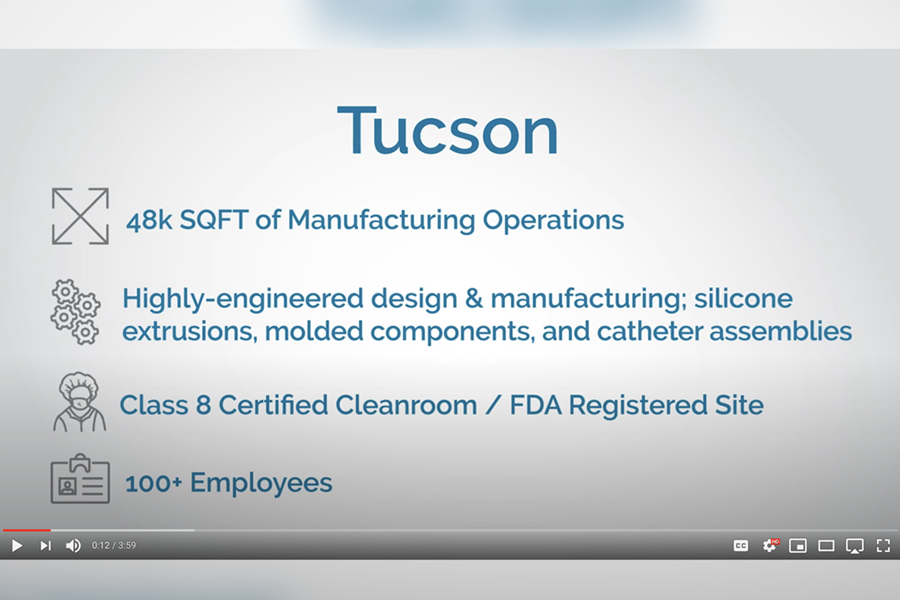 Tucson

48k SQFT of Manufacturing Operations

Highly-engineered design & manufacturing; silicone extrusions, molded components, and catheter assemblies

Class 8 Certified Cleanroom / FDA Registered Site

100+ Employees

0:12 / 3:59

CC

HD